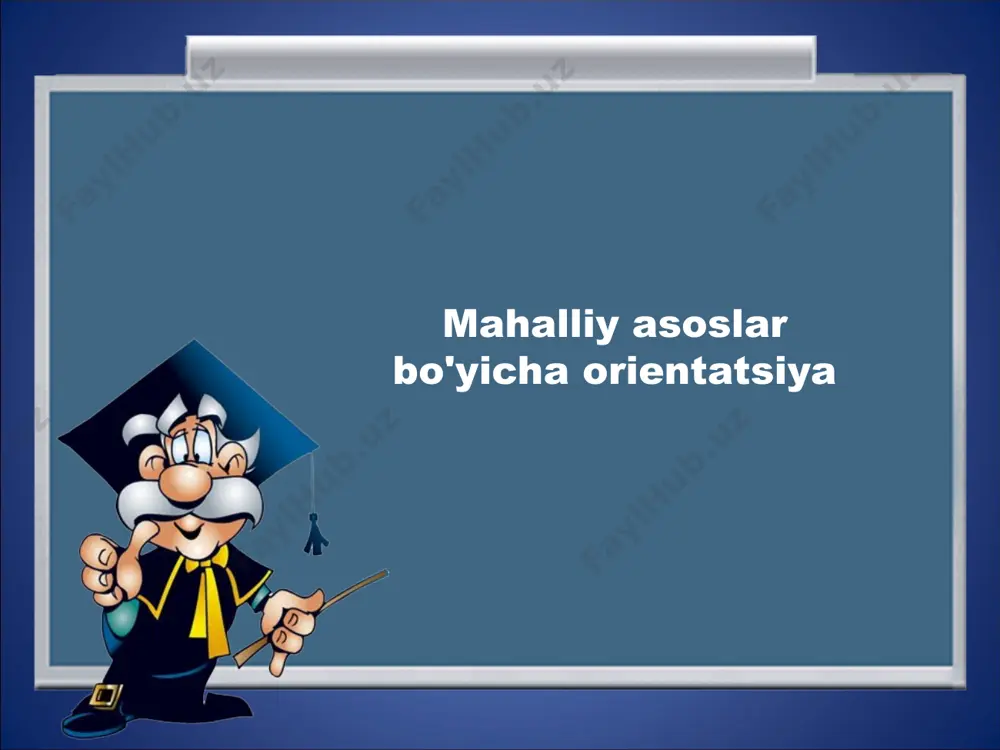 Mahalliy asoslar bo'yicha orientatsiya

FaylHub.uz